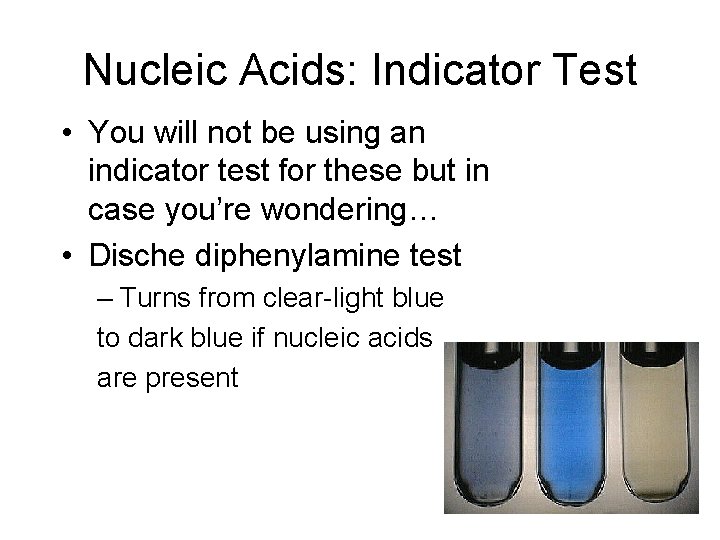 Nucleic Acids: Indicator Test

• You will not be using an indicator test for these but in case you're wondering…
• Dische diphenylamine test
– Turns from clear-light blue to dark blue if nucleic acids are present